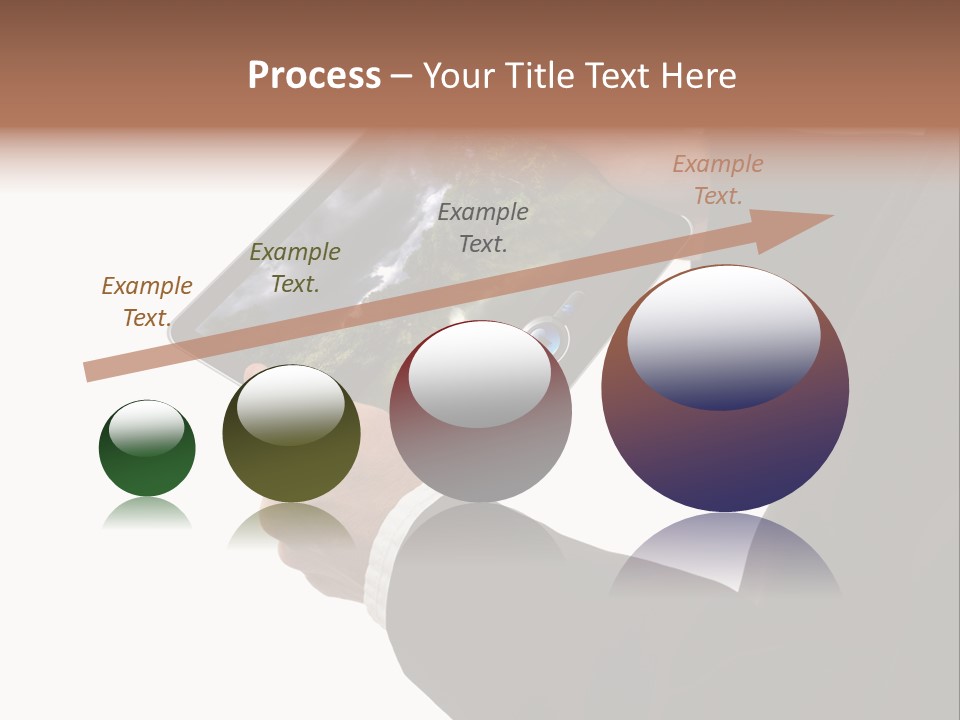 Process – Your Title Text Here

Example Text.

Example Text.

Example Text.

Example Text.